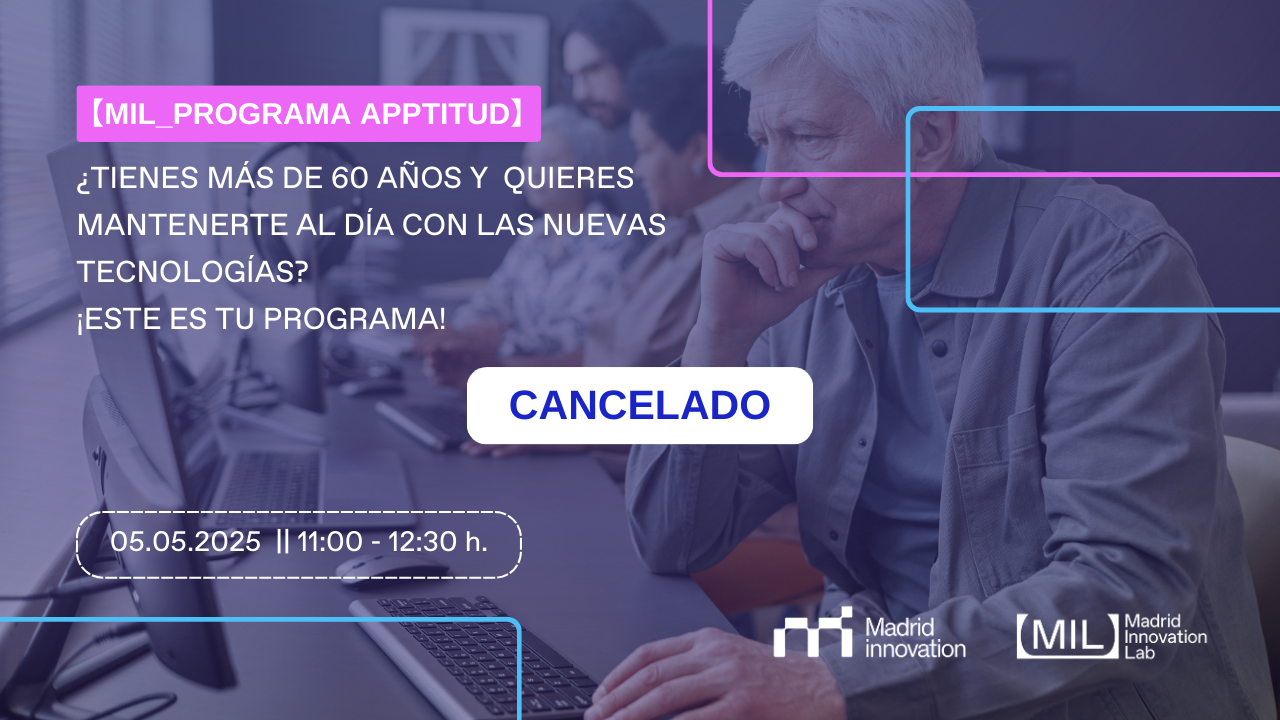 【MIL_PROGRAMA APPTITUD】

¿TIENES MÁS DE 60 AÑOS Y QUIERES MANTENERTE AL DÍA CON LAS NUEVAS TECNOLOGÍAS?
¡ESTE ES TU PROGRAMA!

CANCELADO

05.05.2025 || 11:00 - 12:30 h.

Madrid innovation

MIL Madrid Innovation Lab